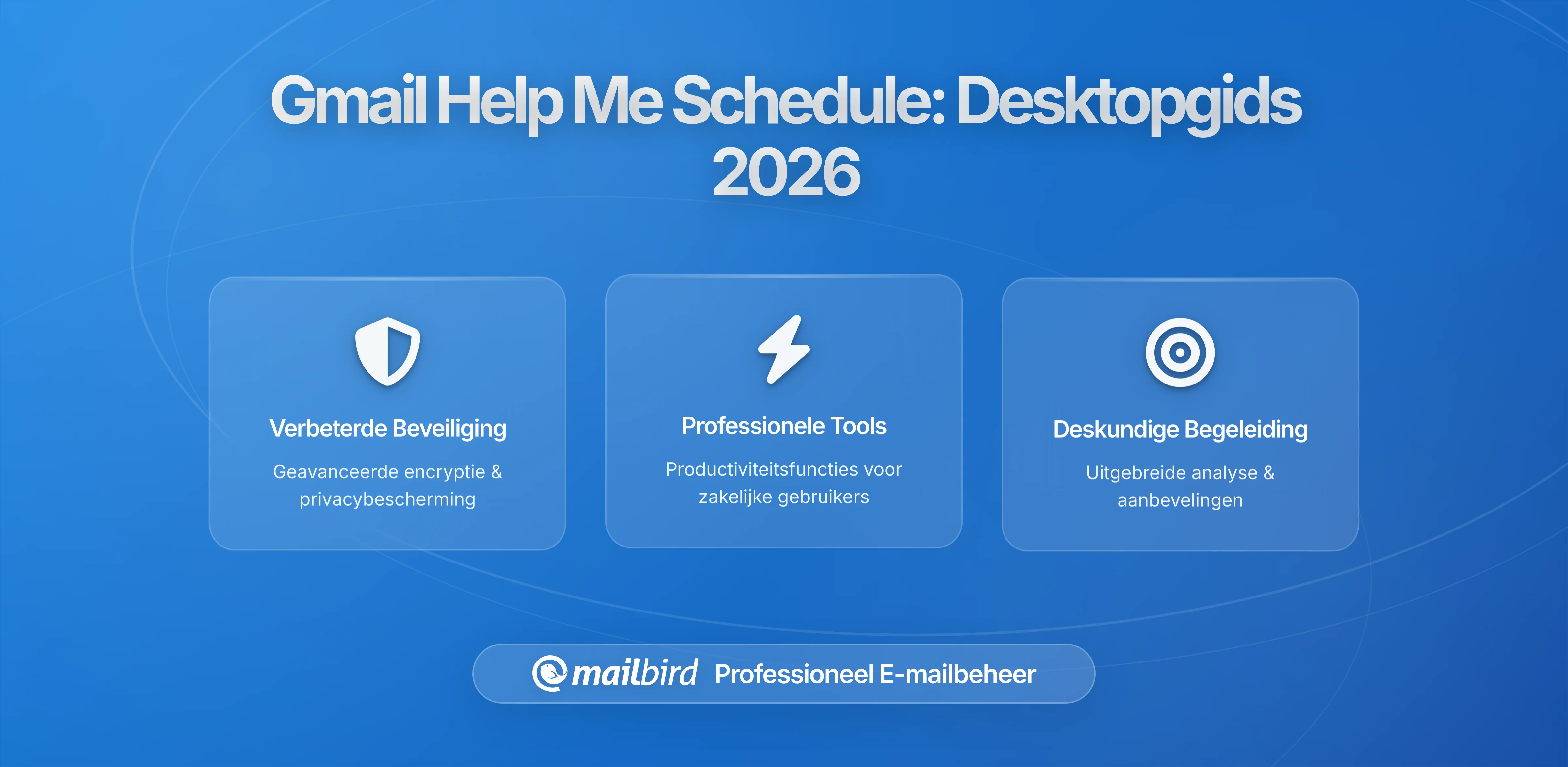 Gmail Help Me Schedule: Desktopgids 2026

Verbeterde Beveiliging

Geavanceerde encryptie & privacybescherming

Professionele Tools

Productiviteitsfuncties voor zakelijke gebruikers

Deskundige Begeleiding

Uitgebreide analyse & aanbevelingen

mailbird Professioneel E-mailbeheer